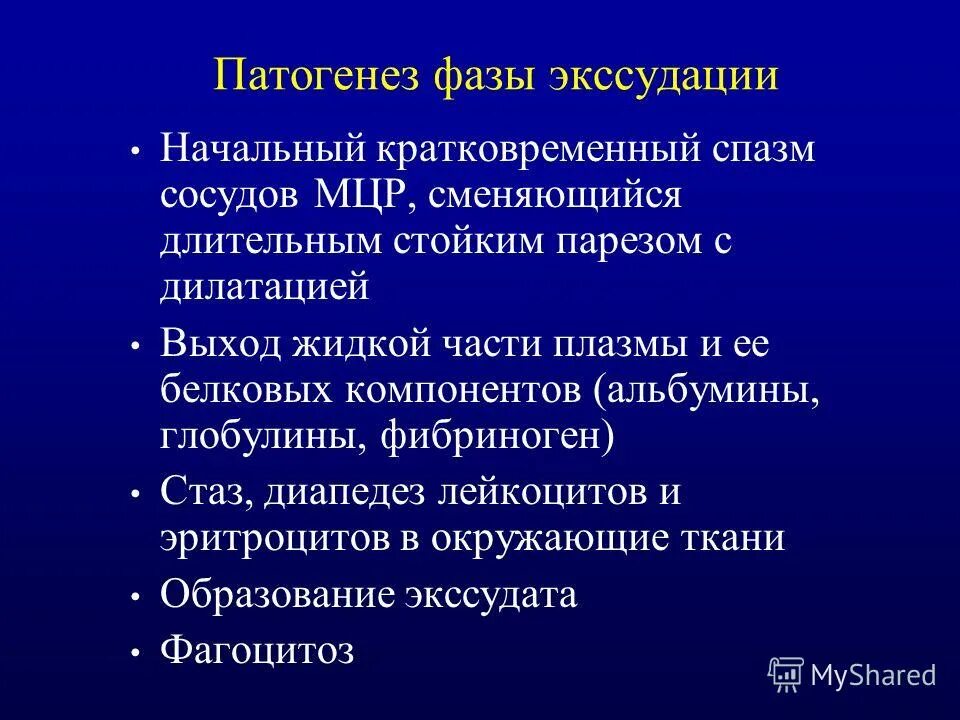 Патогенез фазы экссудации

• Начальный кратковременный спазм сосудов МЦР, сменяющийся длительным стойким парезом с дилатацией

• Выход жидкой части плазмы и ее белковых компонентов (альбумины, глобулины, фибриноген)

• Стаз, диапедез лейкоцитов и эритроцитов в окружающие ткани

• Образование экссудата

• Фагоцитоз

MyShared